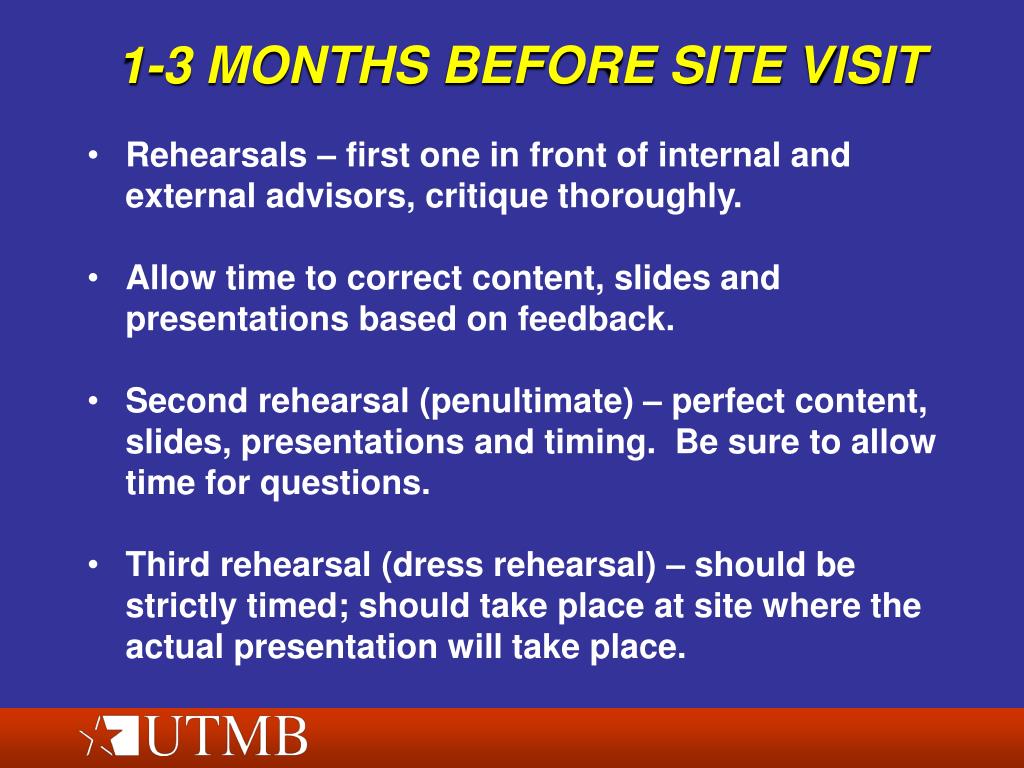 1-3 MONTHS BEFORE SITE VISIT

• Rehearsals – first one in front of internal and external advisors, critique thoroughly.

• Allow time to correct content, slides and presentations based on feedback.

• Second rehearsal (penultimate) – perfect content, slides, presentations and timing. Be sure to allow time for questions.

• Third rehearsal (dress rehearsal) – should be strictly timed; should take place at site where the actual presentation will take place.

UTMB